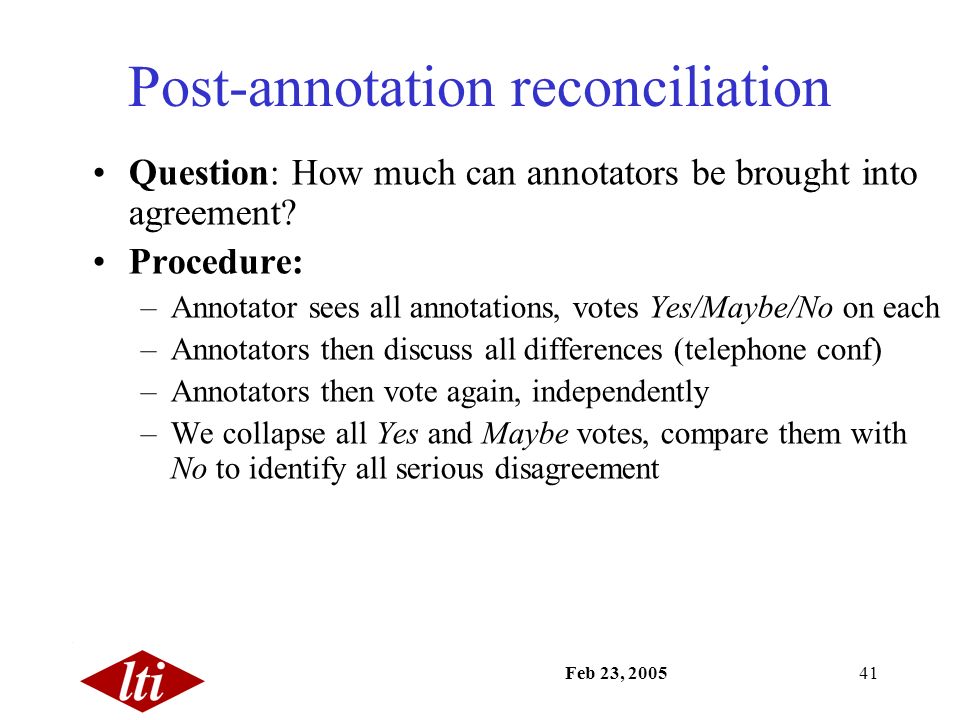 Post-annotation reconciliation

• Question: How much can annotators be brought into agreement?
• Procedure:
– Annotator sees all annotations, votes Yes/Maybe/No on each
– Annotators then discuss all differences (telephone conf)
– Annotators then vote again, independently
– We collapse all Yes and Maybe votes, compare them with No to identify all serious disagreement

lti

Feb 23, 2005

41